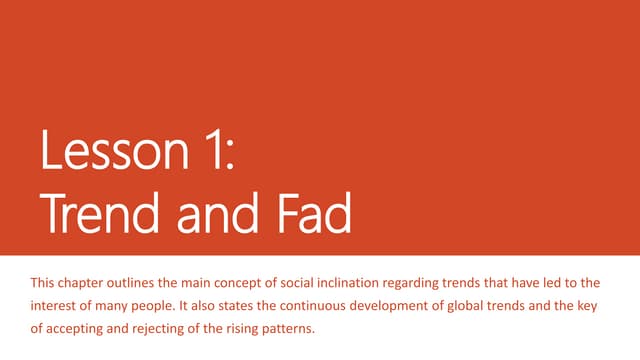 Lesson 1:
Trend and Fad

This chapter outlines the main concept of social inclination regarding trends that have led to the interest of many people. It also states the continuous development of global trends and the key of accepting and rejecting of the rising patterns.